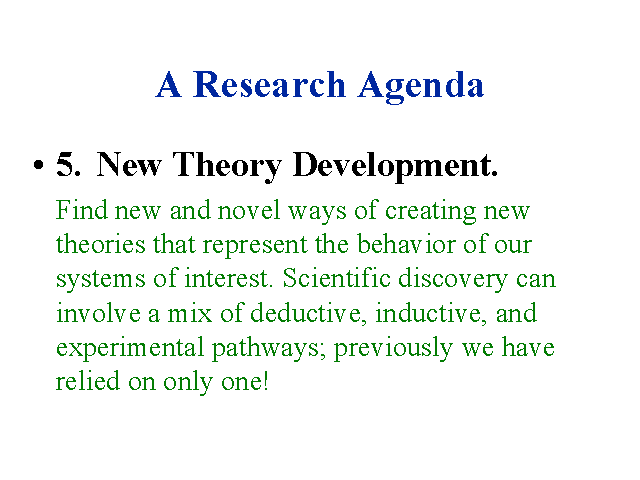 A Research Agenda

• 5. New Theory Development.

Find new and novel ways of creating new theories that represent the behavior of our systems of interest. Scientific discovery can involve a mix of deductive, inductive, and experimental pathways; previously we have relied on only one!